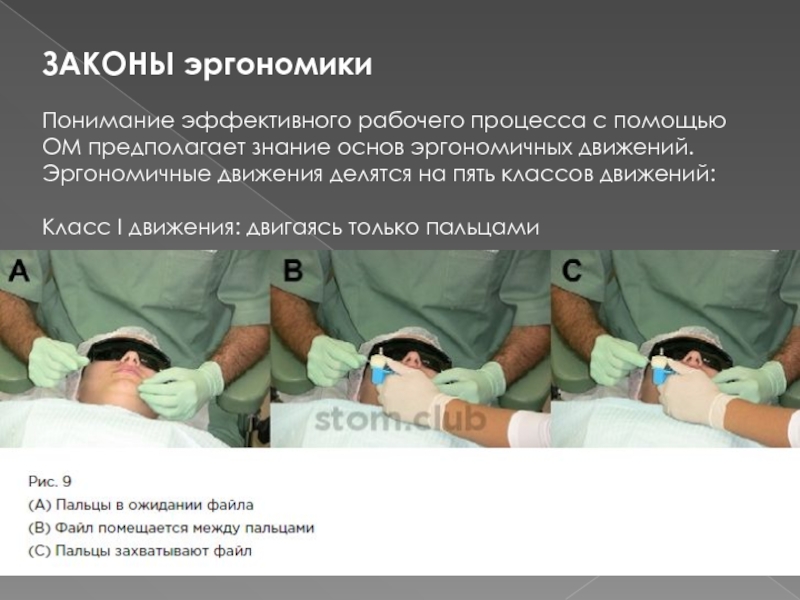 ЗАКОНЫ эргономики

Понимание эффективного рабочего процесса с помощью ОМ предполагает знание основ эргономичных движений. Эргономичные движения делятся на пять классов движений:

Класс I движения: двигаясь только пальцами

A

B

C

stom.club

Рис. 9
(A) Пальцы в ожидании файла
(B) Файл помещается между пальцами
(C) Пальцы захватывают файл